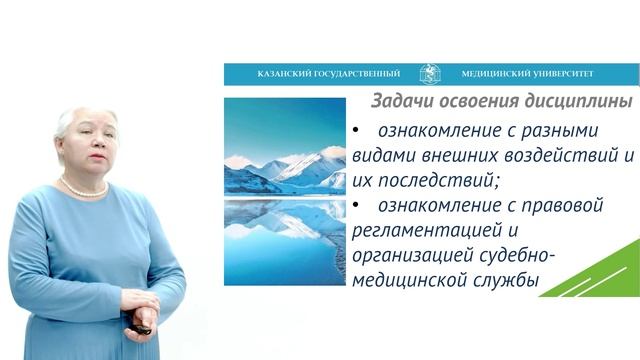 КАЗАНСКИЙ ГОСУДАРСТВЕННЫЙ МЕДИЦИНСКИЙ УНИВЕРСИТЕТ

Задачи освоения дисциплины

• ознакомление с разными видами внешних воздействий и их последствий;
• ознакомление с правовой регламентацией и организацией судебно-медицинской службы